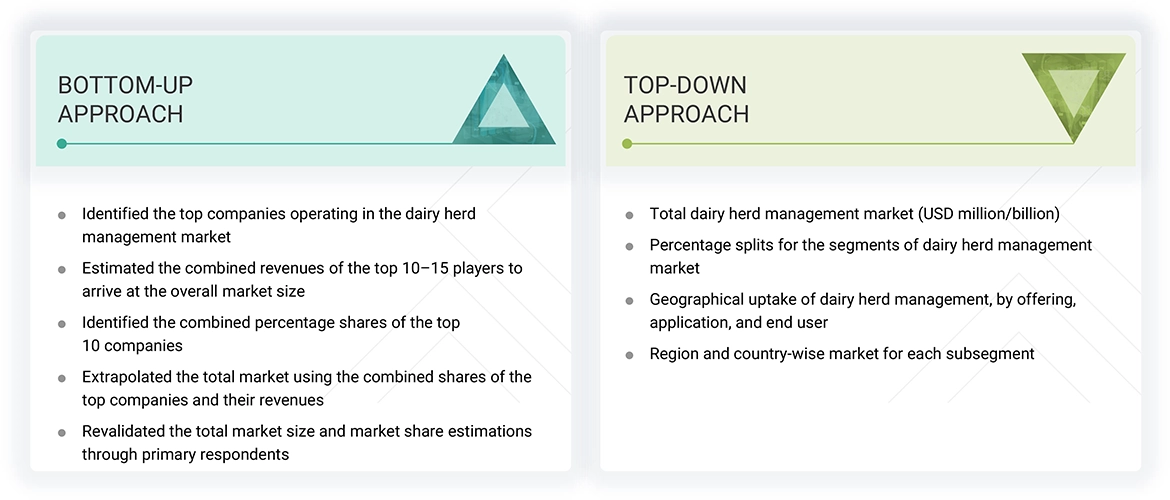 BOTTOM-UP APPROACH

- Identified the top companies operating in the dairy herd management market
- Estimated the combined revenues of the top 10–15 players to arrive at the overall market size
- Identified the combined percentage shares of the top 10 companies
- Extrapolated the total market using the combined shares of the top companies and their revenues
- Revalidated the total market size and market share estimations through primary respondents

TOP-DOWN APPROACH

- Total dairy herd management market (USD million/billion)
- Percentage splits for the segments of dairy herd management market
- Geographical uptake of dairy herd management, by offering, application, and end user
- Region and country-wise market for each subsegment